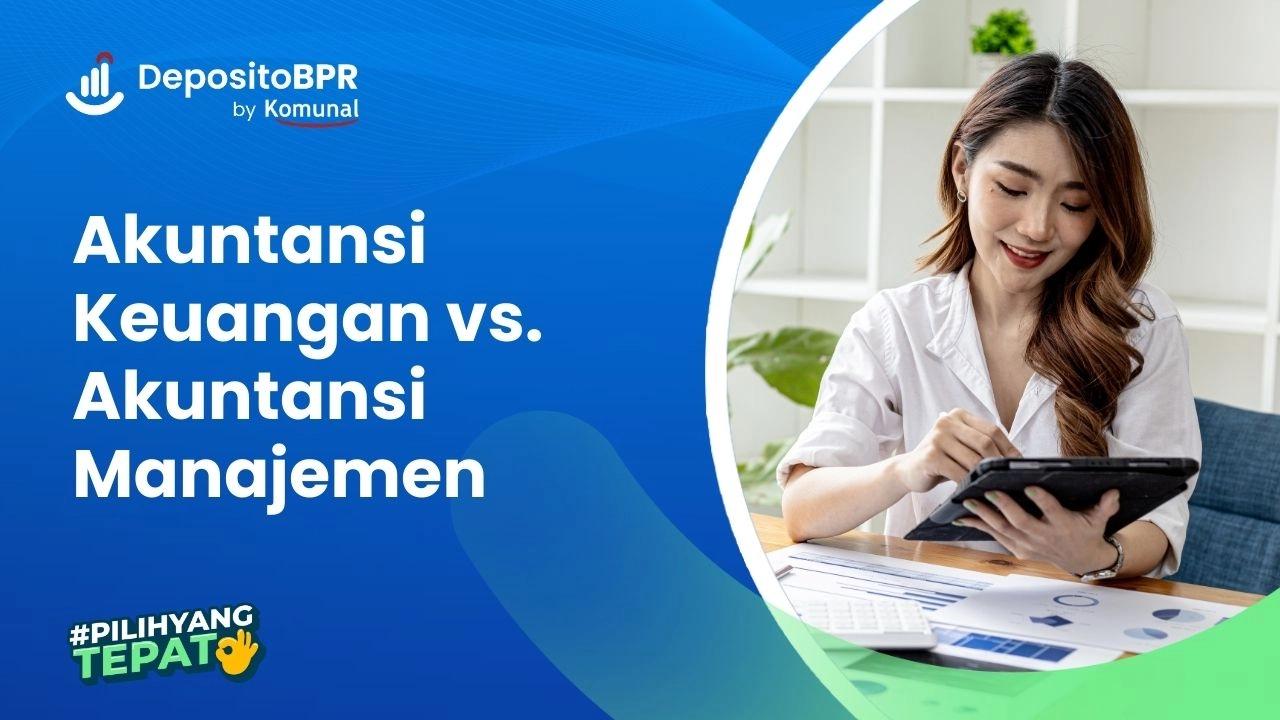 DepositoBPR
by Komunal

Akuntansi Keuangan vs. Akuntansi Manajemen

#PILIHYANG TEPAT